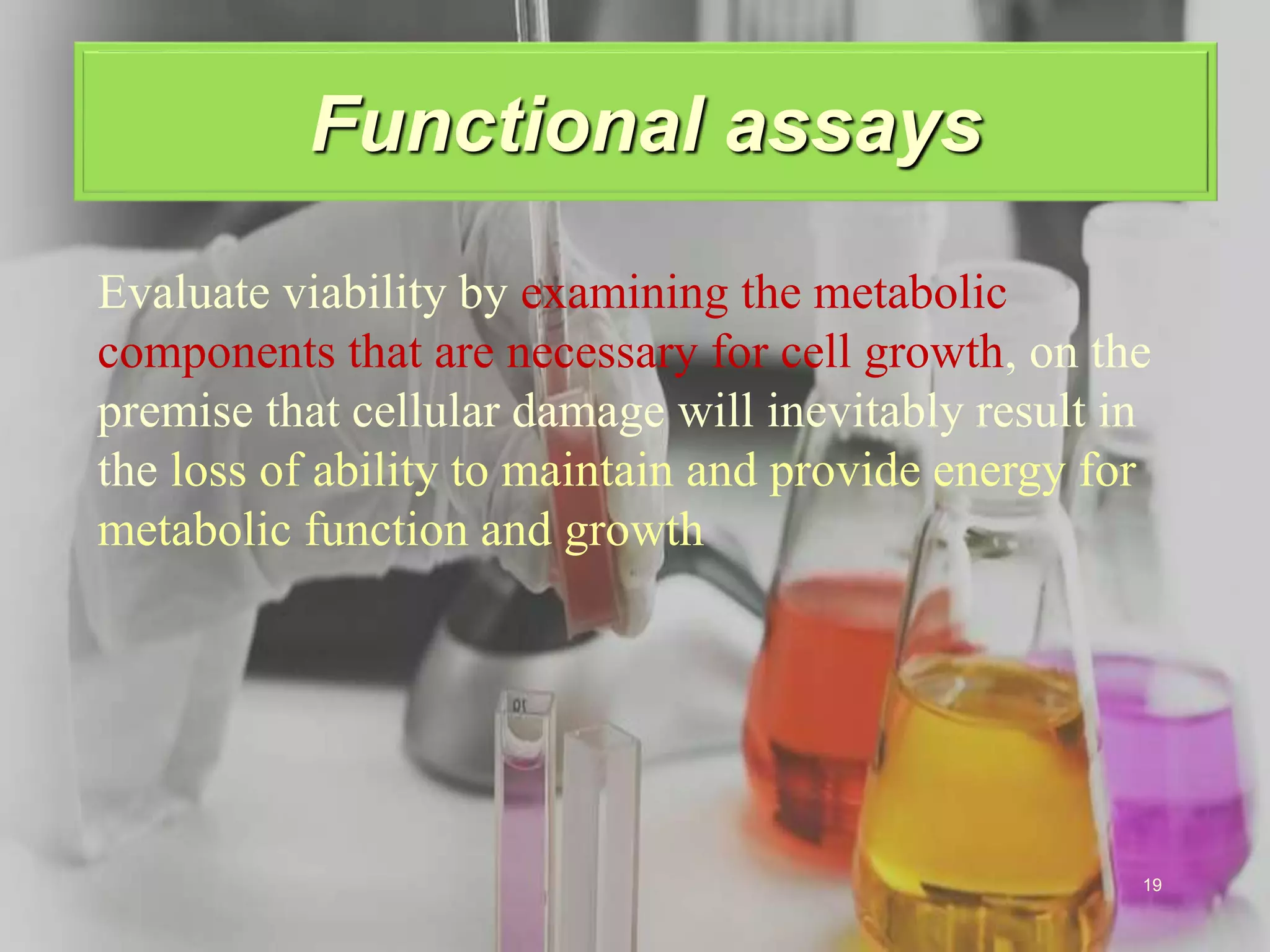 Functional assays

Evaluate viability by examining the metabolic components that are necessary for cell growth, on the premise that cellular damage will inevitably result in the loss of ability to maintain and provide energy for metabolic function and growth

19